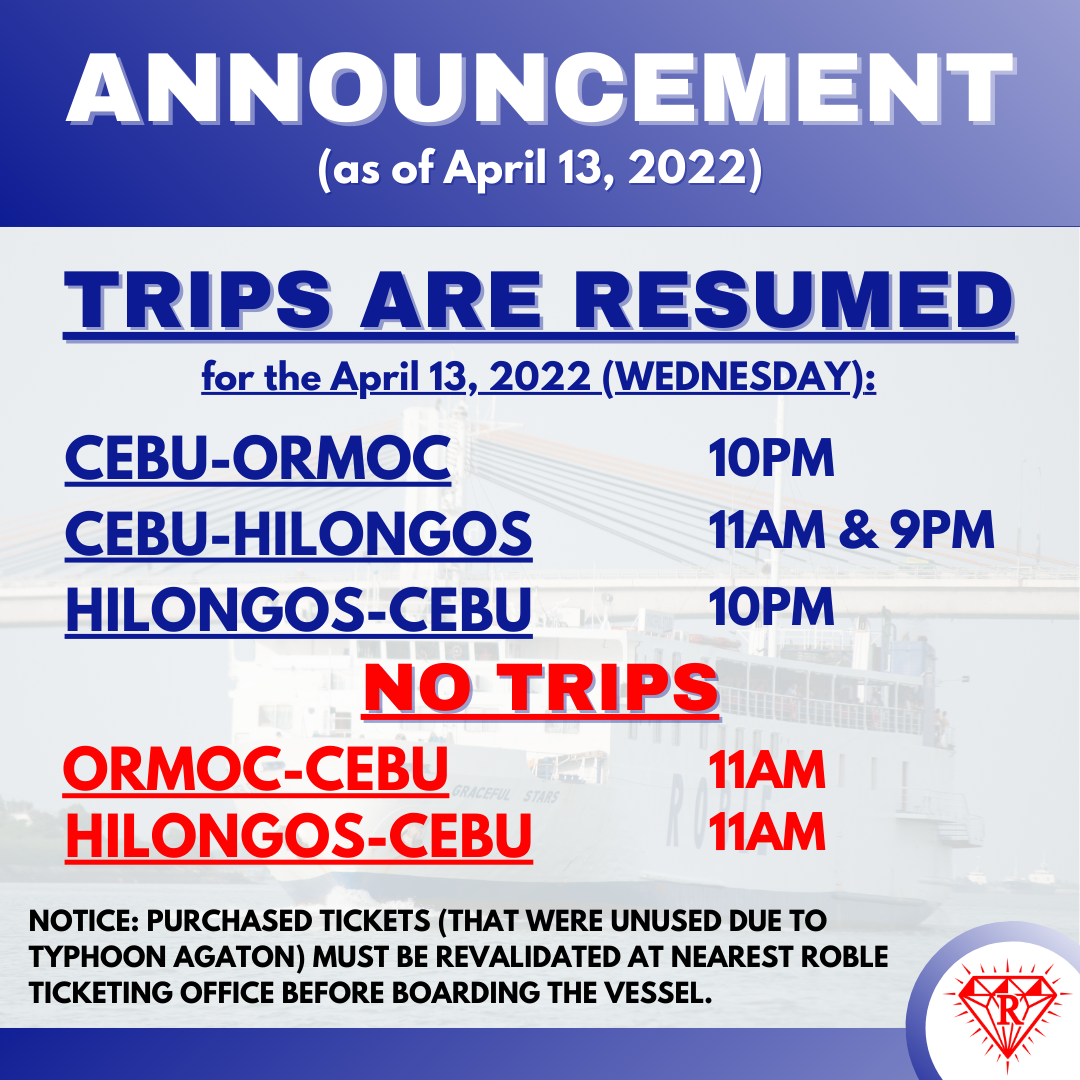 ANNOUNCEMENT
(as of April 13, 2022)

TRIPS ARE RESUMED
for the April 13, 2022 (WEDNESDAY):

CEBU-ORMOC 10PM
CEBU-HILONGOS 11AM & 9PM
HILONGOS-CEBU 10PM

NO TRIPS

ORMOC-CEBU 11AM
HILONGOS-CEBU 11AM

GRACEFUL STARS

ROBLE

NOTICE: PURCHASED TICKETS (THAT WERE UNUSED DUE TO TYPHOON AGATON) MUST BE REVALIDATED AT NEAREST ROBLE TICKETING OFFICE BEFORE BOARDING THE VESSEL.

R